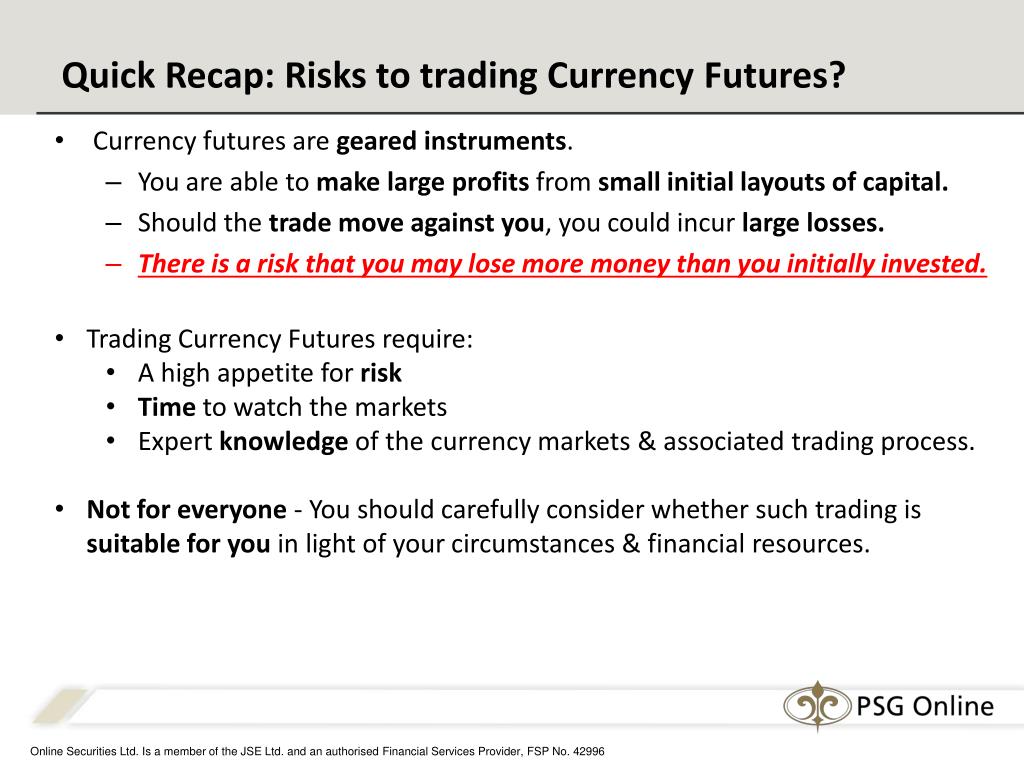 Quick Recap: Risks to trading Currency Futures?

• Currency futures are geared instruments.
– You are able to make large profits from small initial layouts of capital.
– Should the trade move against you, you could incur large losses.
– There is a risk that you may lose more money than you initially invested.

• Trading Currency Futures require:
• A high appetite for risk
• Time to watch the markets
• Expert knowledge of the currency markets & associated trading process.

• Not for everyone - You should carefully consider whether such trading is suitable for you in light of your circumstances & financial resources.

PSG Online

Online Securities Ltd. Is a member of the JSE Ltd. and an authorised Financial Services Provider, FSP No. 42996